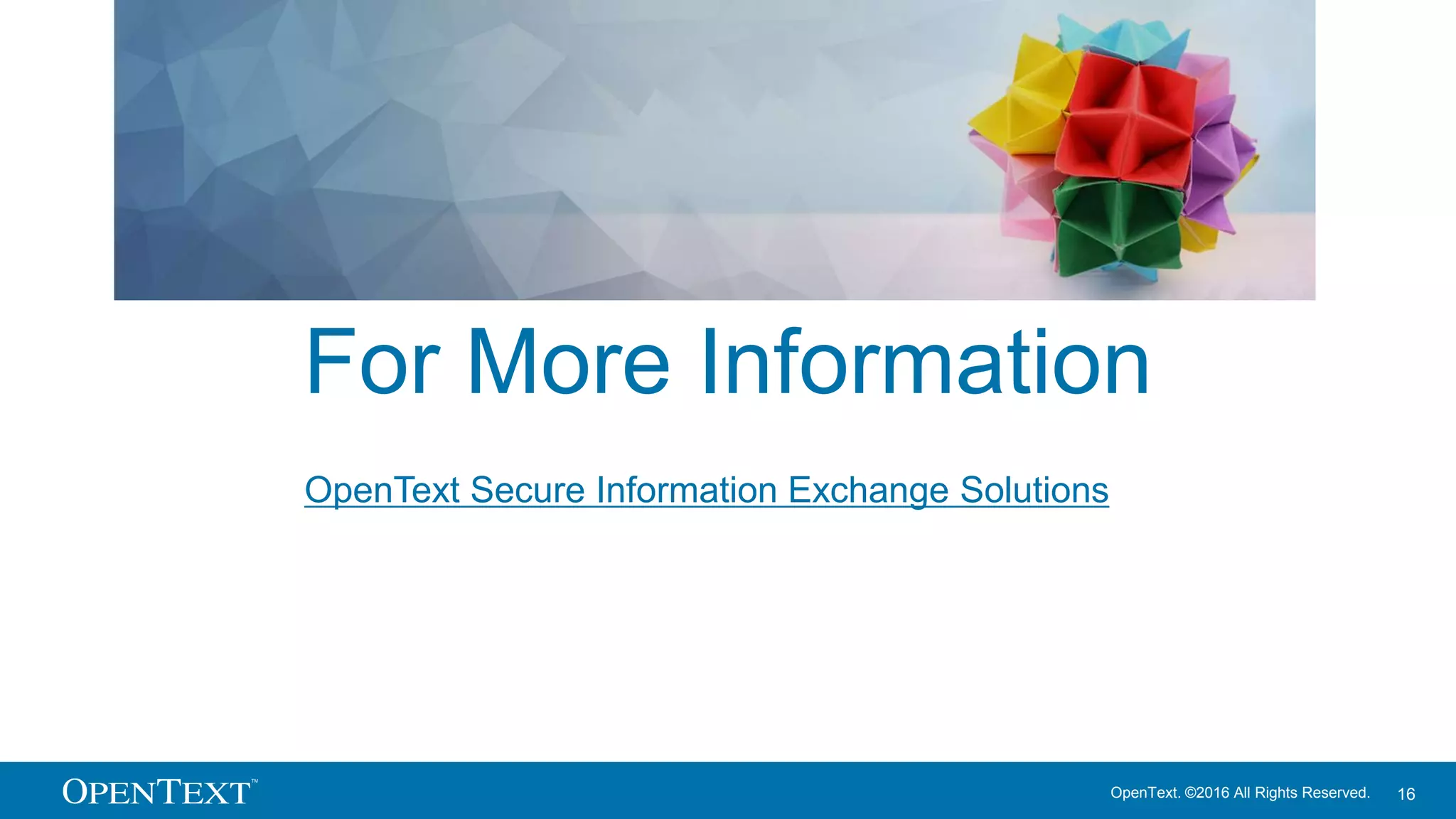 For More Information

OpenText Secure Information Exchange Solutions

OPENTEXT™

OpenText. ©2016 All Rights Reserved. 16